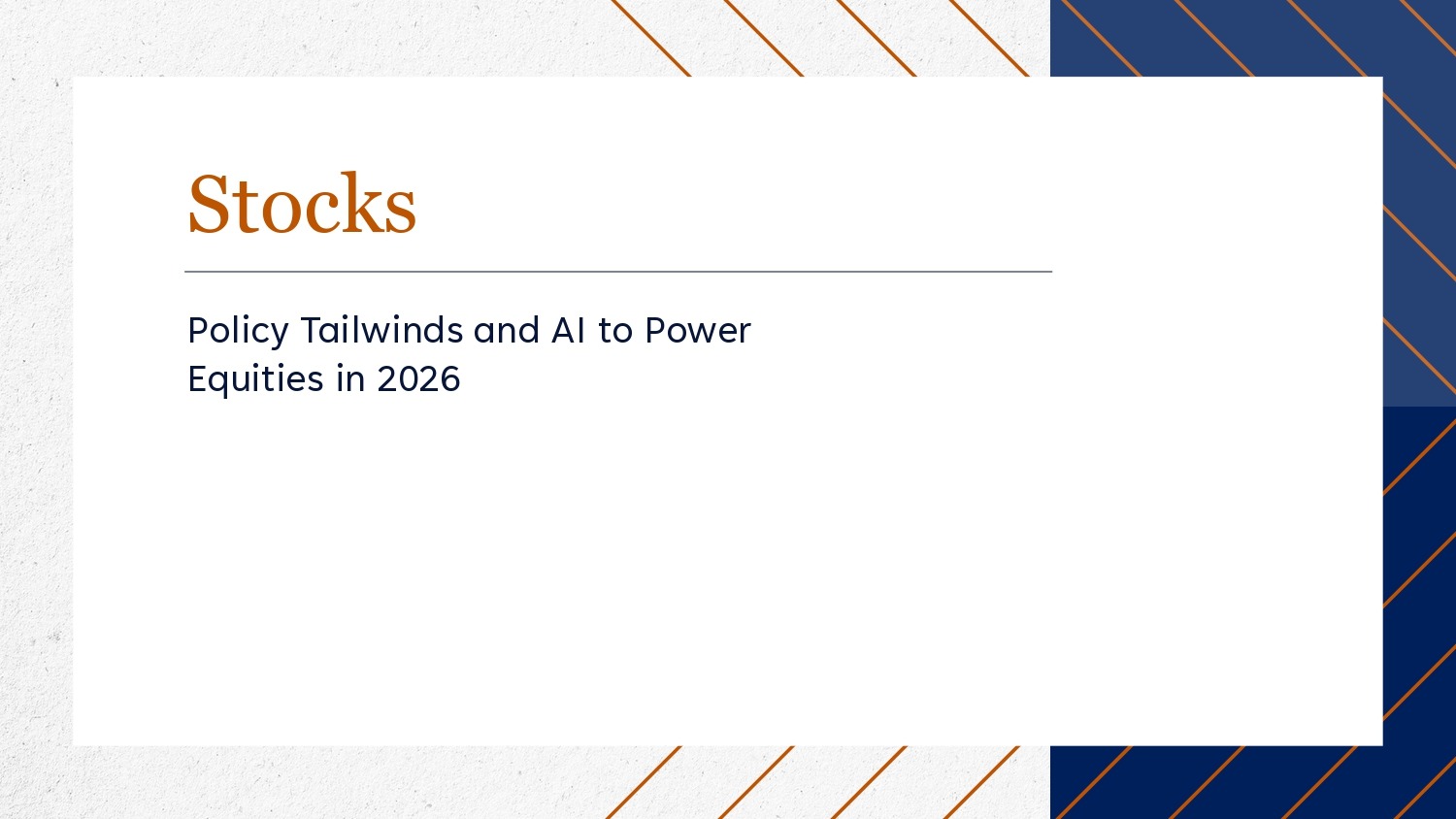 Stocks

Policy Tailwinds and AI to Power Equities in 2026